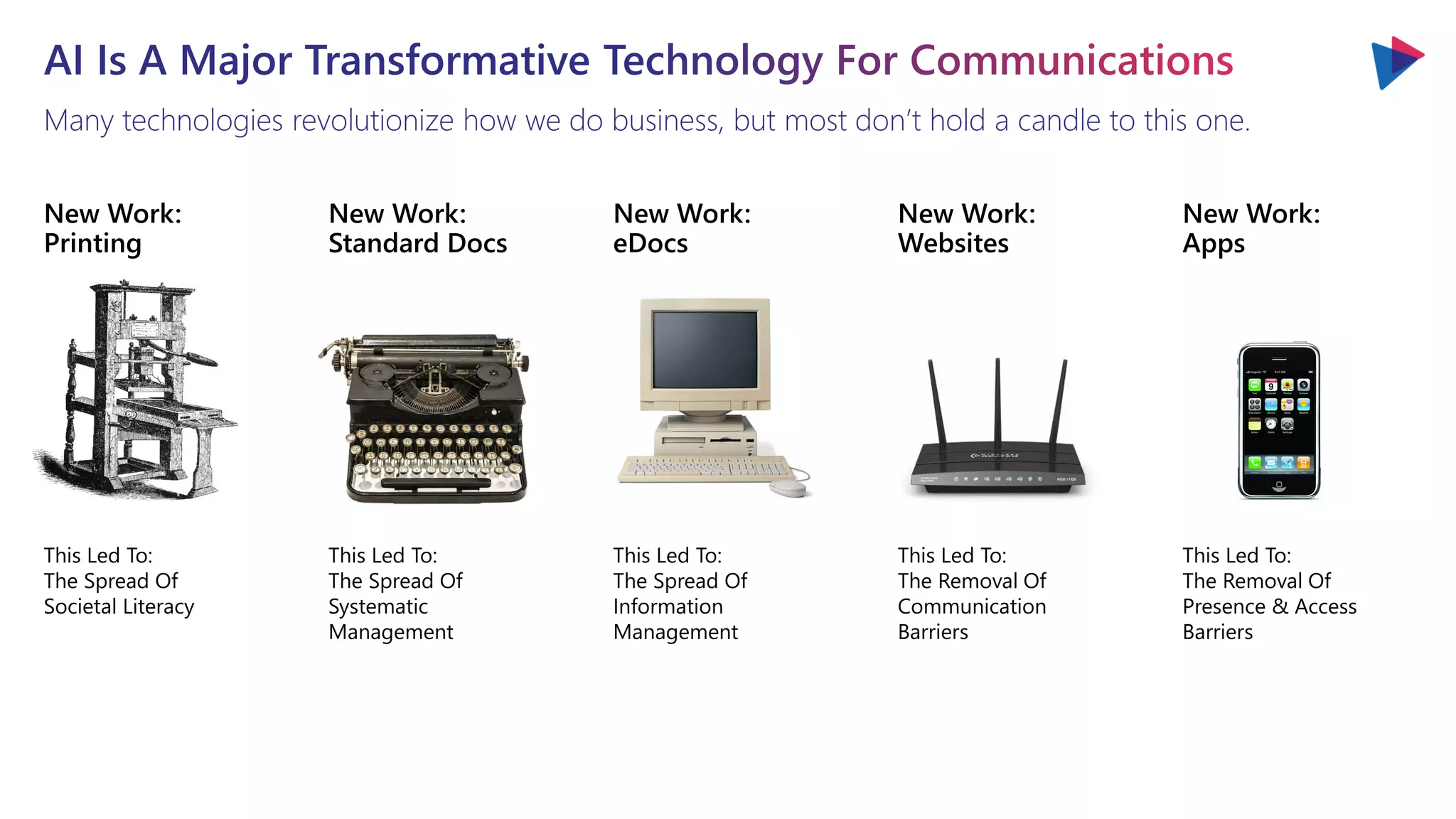 AI Is A Major Transformative Technology For Communications

Many technologies revolutionize how we do business, but most don't hold a candle to this one.

New Work:
Printing

This Led To:
The Spread Of
Societal Literacy

New Work:
Standard Docs

This Led To:
The Spread Of
Systematic
Management

New Work:
eDocs

This Led To:
The Spread Of
Information
Management

New Work:
Websites

This Led To:
The Removal Of
Communication
Barriers

New Work:
Apps

This Led To:
The Removal Of
Presence & Access
Barriers